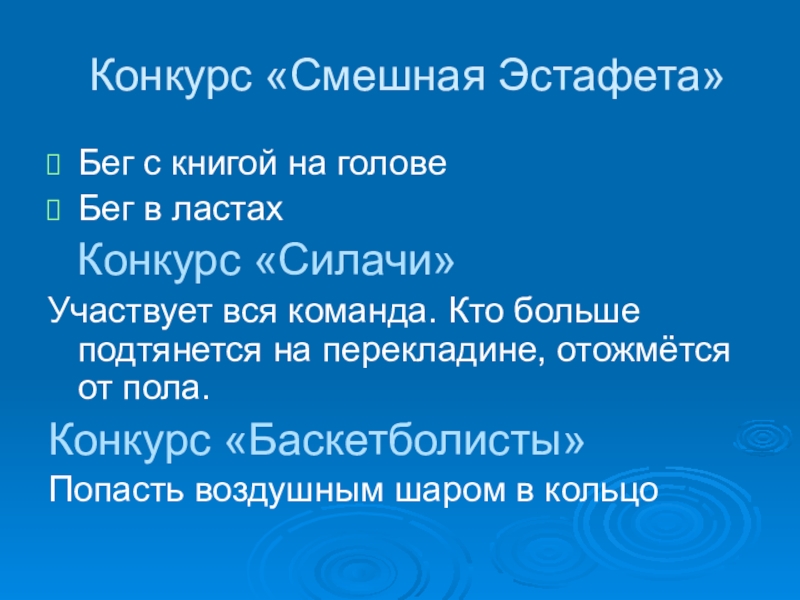 Конкурс «Смешная Эстафета»

Бег с книгой на голове
Бег в ластах

Конкурс «Силачи»

Участвует вся команда. Кто больше подтянется на перекладине, отожмётся от пола.

Конкурс «Баскетболисты»

Попасть воздушным шаром в кольцо